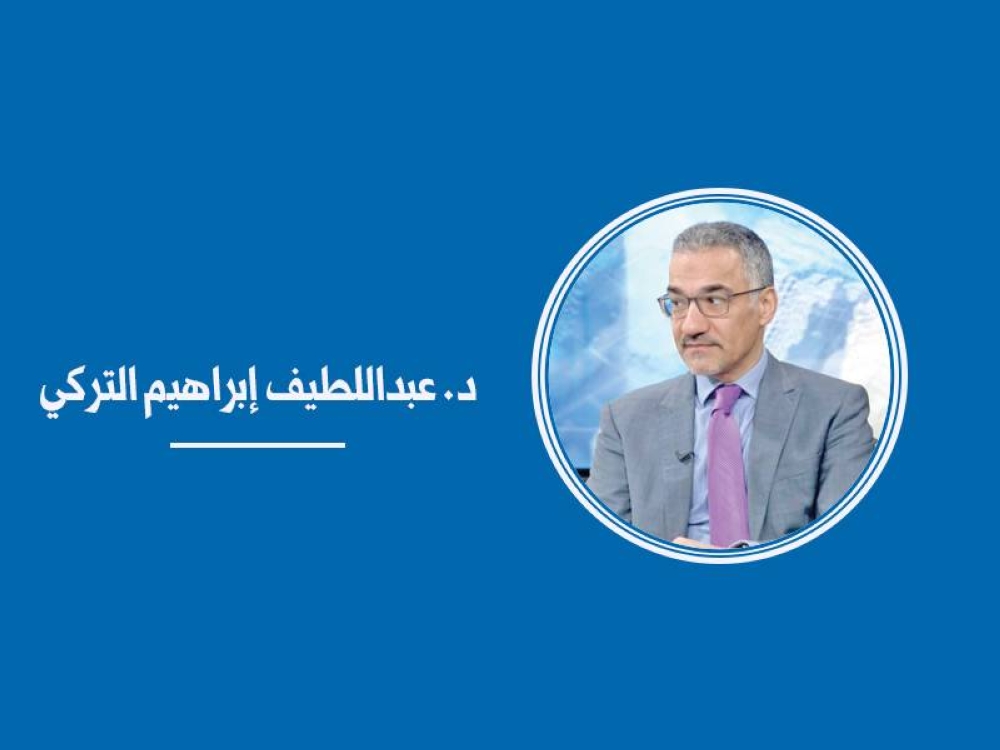 د. عبداللطيف إبراهيم التركي